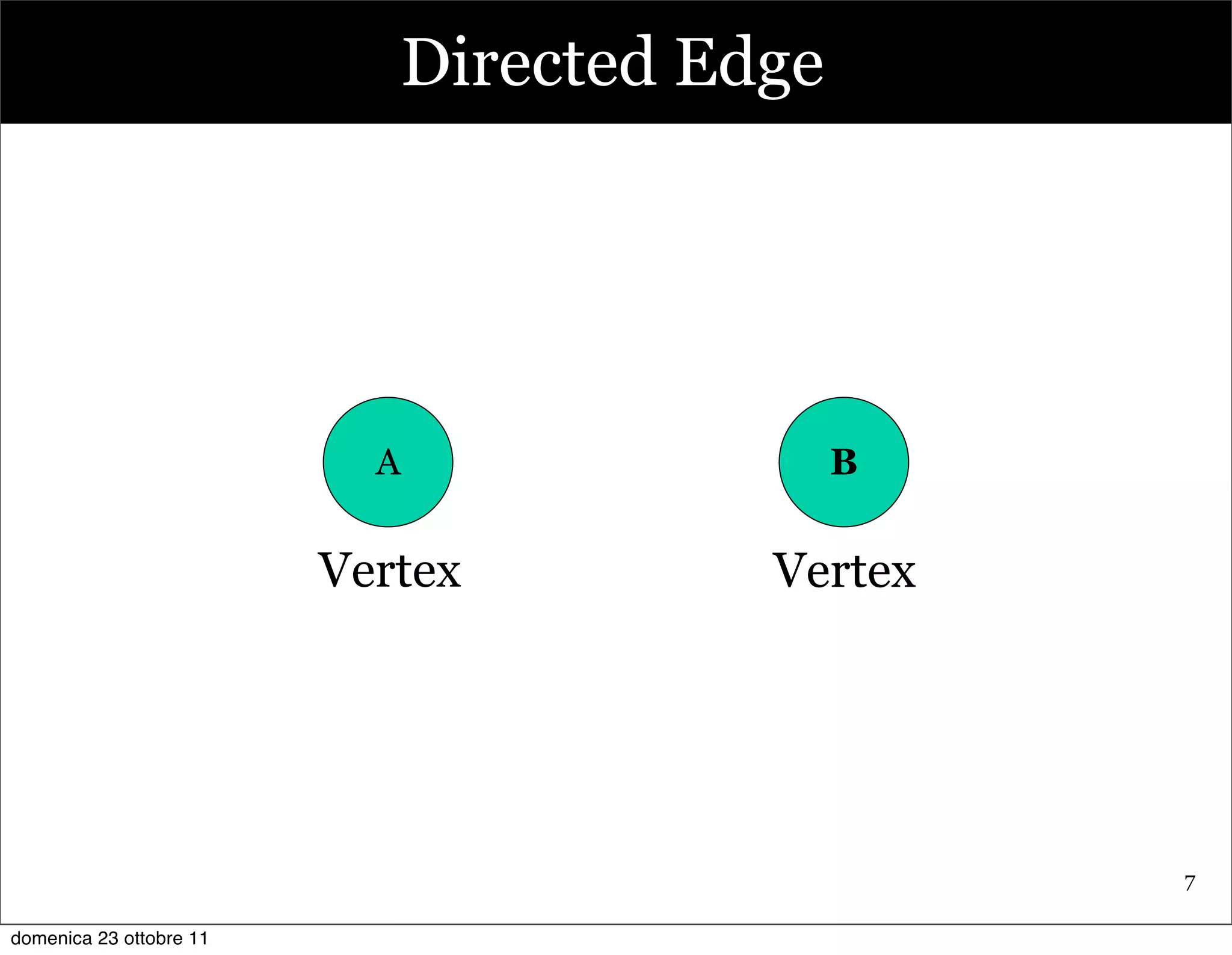 Directed Edge

A

Vertex

B

Vertex

7

domenica 23 ottobre 11